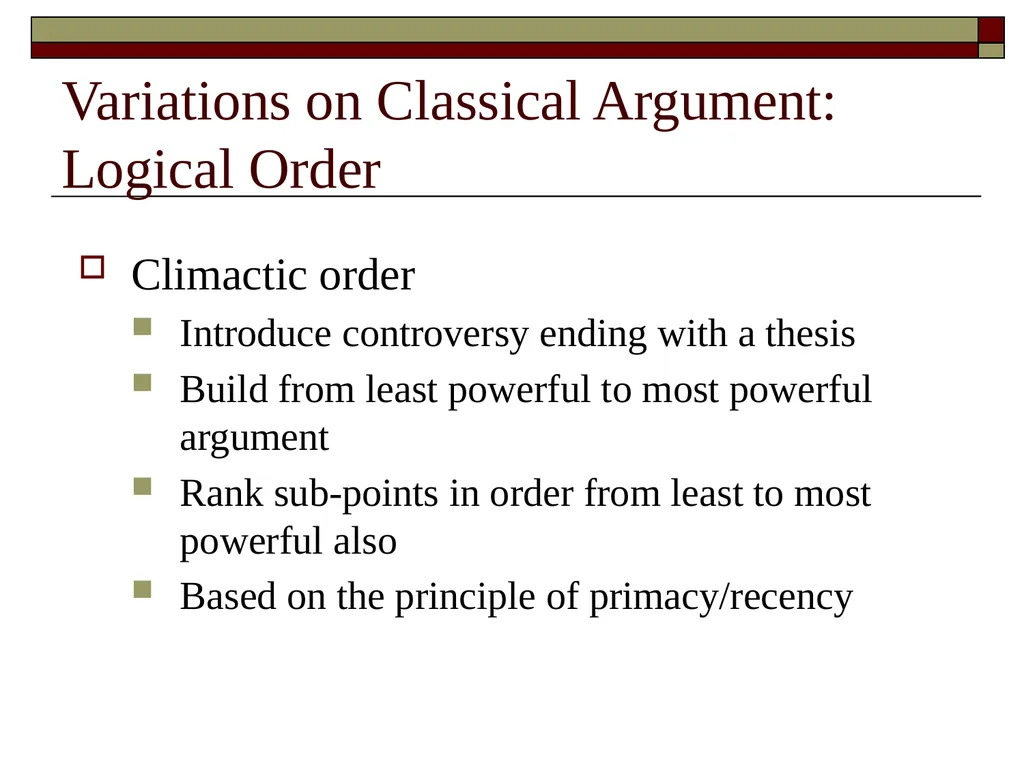 Variations on Classical Argument: Logical Order

Climactic order

Introduce controversy ending with a thesis

Build from least powerful to most powerful argument

Rank sub-points in order from least to most powerful also

Based on the principle of primacy/recency